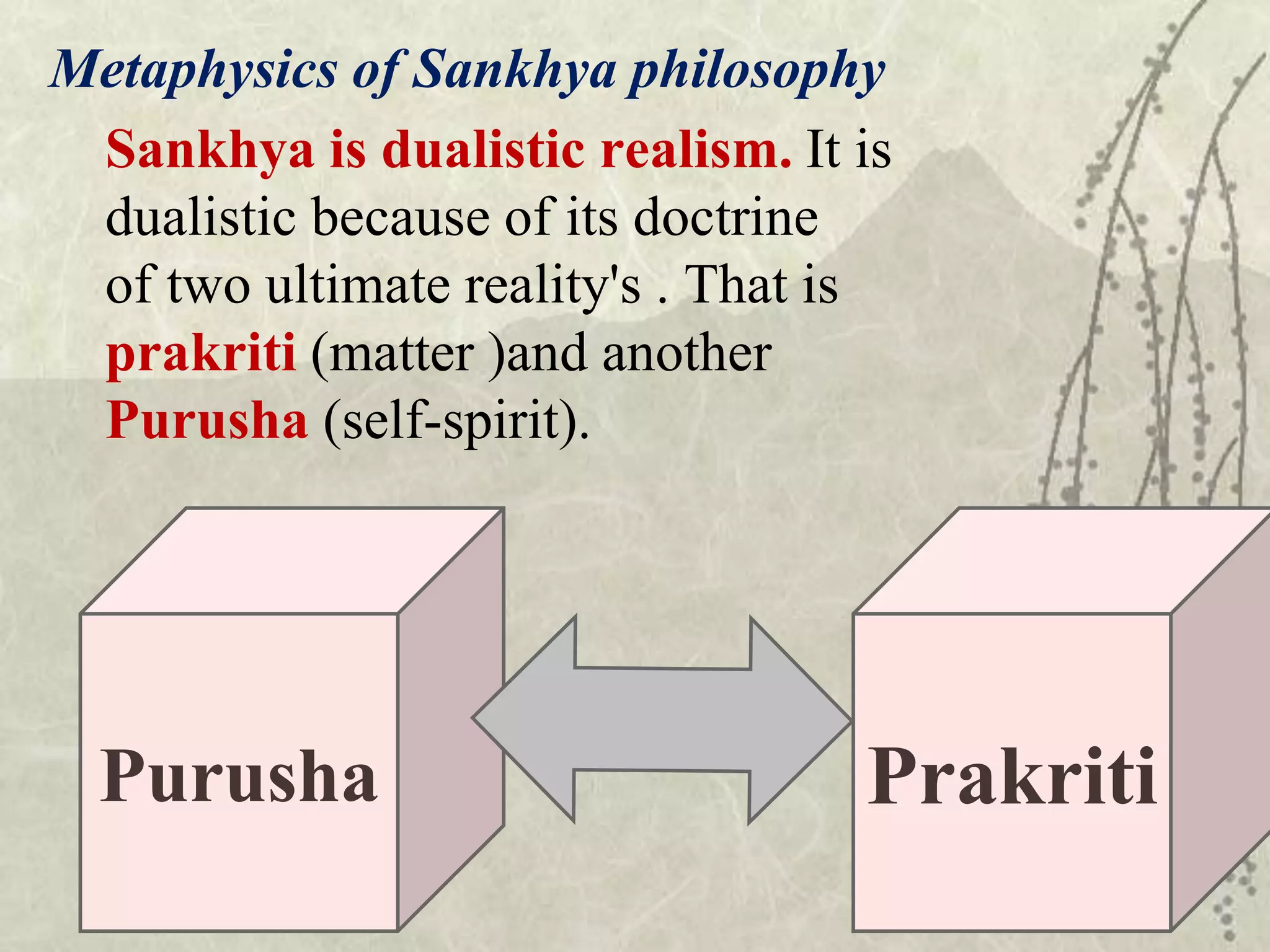 Metaphysics of Sankhya philosophy

Sankhya is dualistic realism. It is dualistic because of its doctrine of two ultimate reality's . That is prakriti (matter )and another Purusha (self-spirit).

Purusha

Prakriti